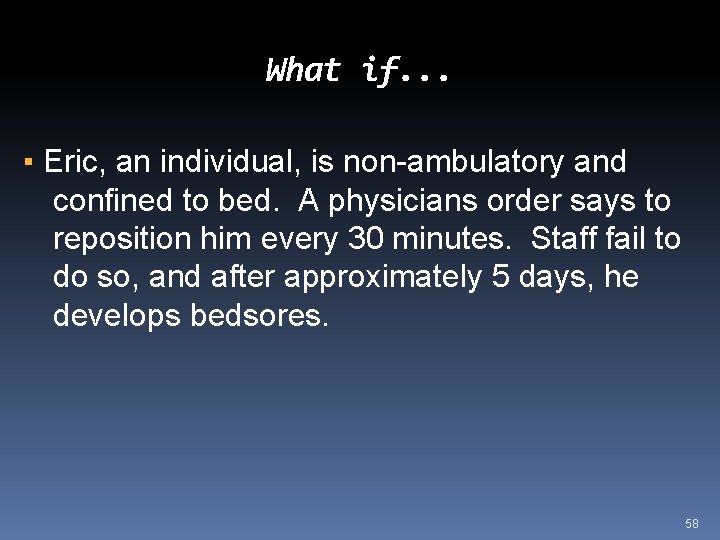 What if...

▪ Eric, an individual, is non-ambulatory and confined to bed. A physicians order says to reposition him every 30 minutes. Staff fail to do so, and after approximately 5 days, he develops bedsores.

58